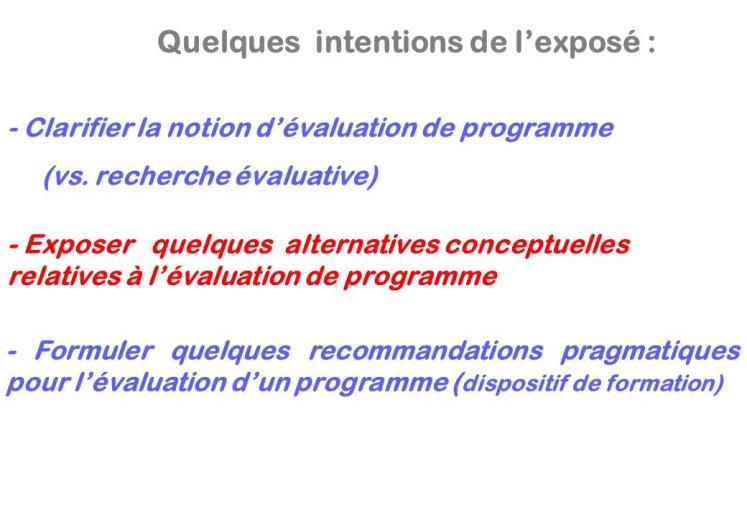 Quelques intentions de l’exposé :

- Clarifier la notion d’évaluation de programme

(vs. recherche évaluative)

- Exposer quelques alternatives conceptuelles relatives à l’évaluation de programme

- Formuler quelques recommandations pragmatiques pour l’évaluation d’un programme (dispositif de formation)